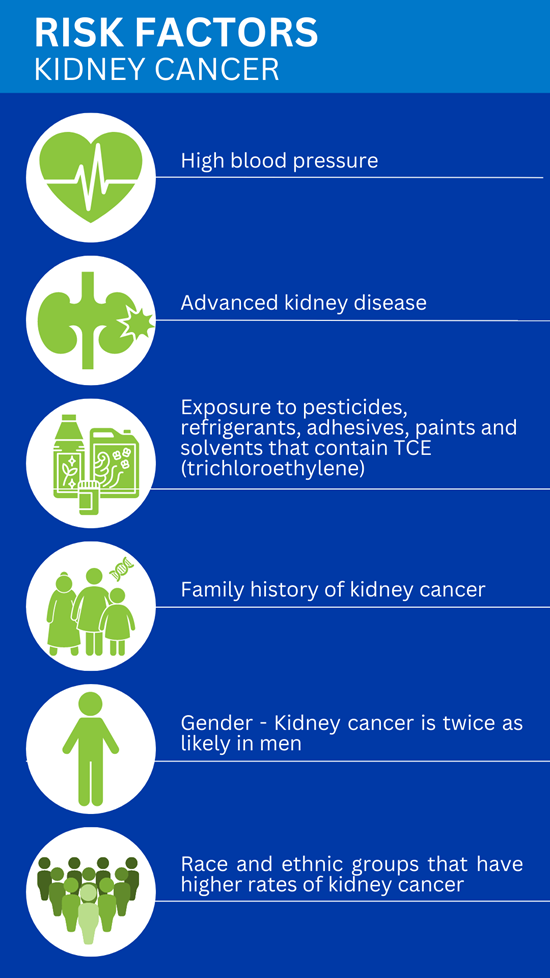 RISK FACTORS
KIDNEY CANCER

High blood pressure

Advanced kidney disease

Exposure to pesticides, refrigerants, adhesives, paints and solvents that contain TCE (trichloroethylene)

Family history of kidney cancer

Gender - Kidney cancer is twice as likely in men

Race and ethnic groups that have higher rates of kidney cancer